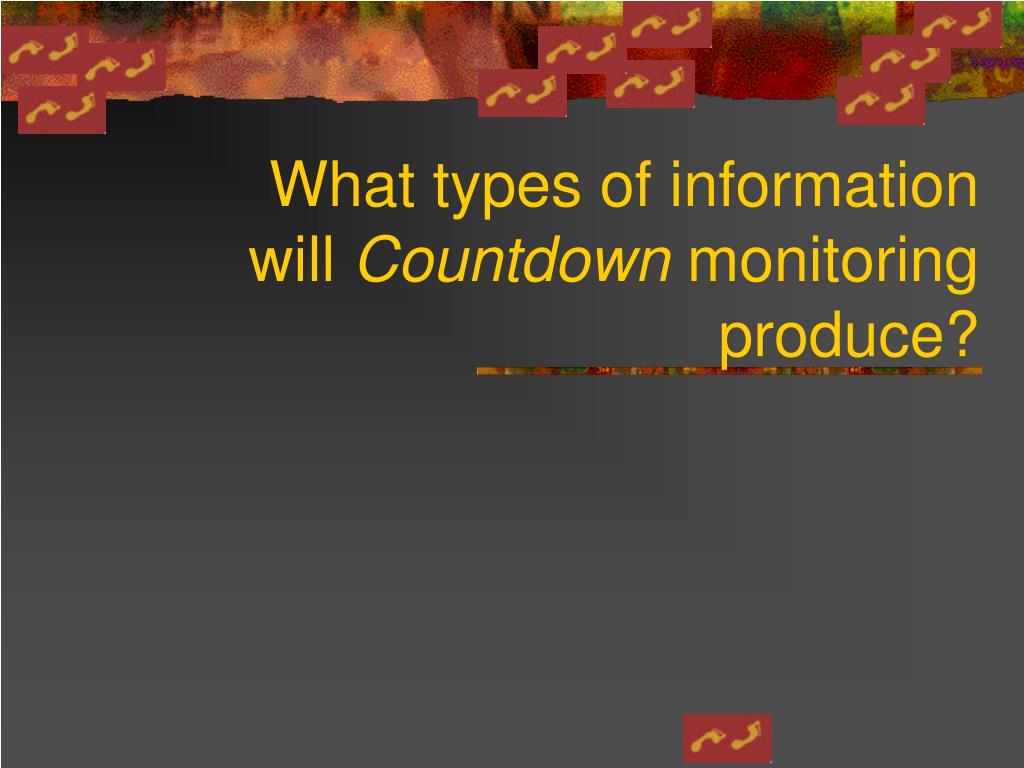 What types of information will Countdown monitoring produce?